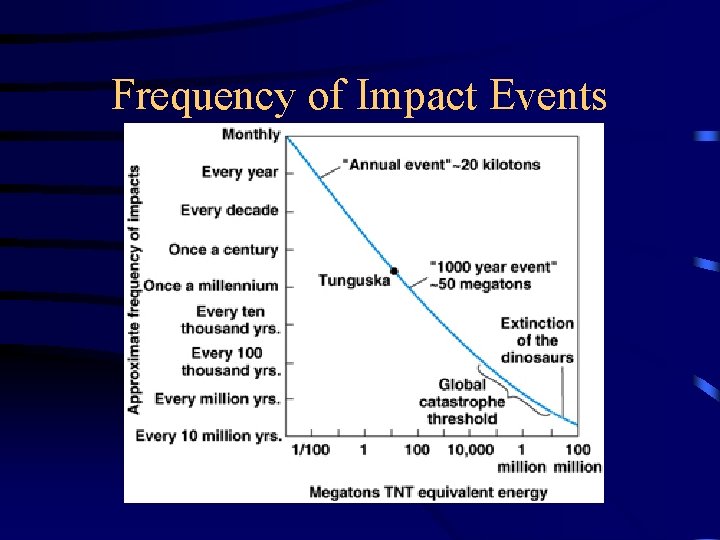 Frequency of Impact Events

Approximate frequency of impacts

Monthly
Every year
Every decade
Once a century
Once a millennium
Every ten thousand yrs.
Every 100 thousand yrs.
Every million yrs.
Every 10 million yrs.

"Annual event"~20 kilotons

Tunguska

"1000 year event" ~50 megatons

Extinction of the dinosaurs

Global catastrophe threshold

1/100
1
100
10,000
1 million
100 million

Megatons TNT equivalent energy